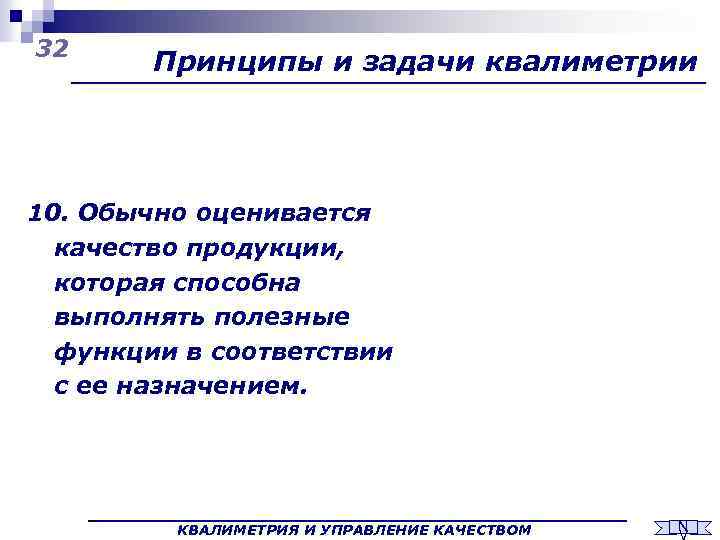 32

Принципы и задачи квалиметрии

10. Обычно оценивается качество продукции, которая способна выполнять полезные функции в соответствии с ее назначением.

КВАЛИМЕТРИЯ И УПРАВЛЕНИЕ КАЧЕСТВОМ

N